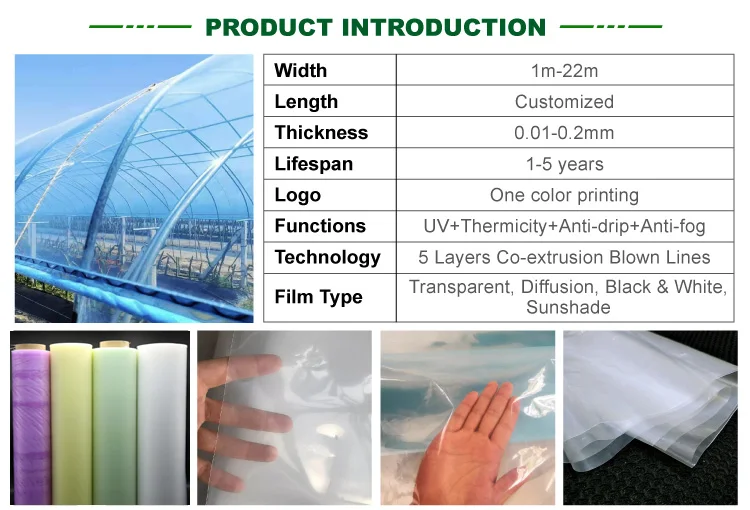 PRODUCT INTRODUCTION

| Width | 1m-22m |
|---|---|
| Length | Customized |
| Thickness | 0.01-0.2mm |
| Lifespan | 1-5 years |
| Logo | One color printing |
| Functions | UV+Thermicity+Anti-drip+Anti-fog |
| Technology | 5 Layers Co-extrusion Blown Lines |
| Film Type | Transparent, Diffusion, Black & White, Sunshade |